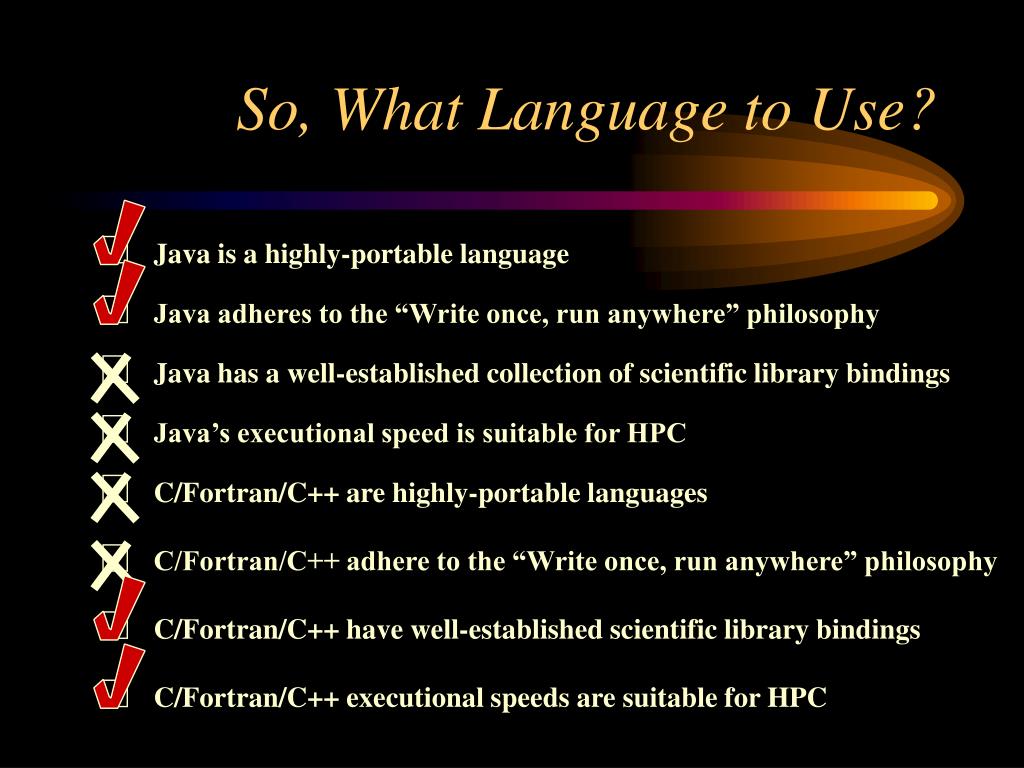 So, What Language to Use?

Java is a highly-portable language

Java adheres to the “Write once, run anywhere” philosophy

Java has a well-established collection of scientific library bindings

Java’s executional speed is suitable for HPC

C/Fortran/C++ are highly-portable languages

C/Fortran/C++ adhere to the “Write once, run anywhere” philosophy

C/Fortran/C++ have well-established scientific library bindings

C/Fortran/C++ executional speeds are suitable for HPC